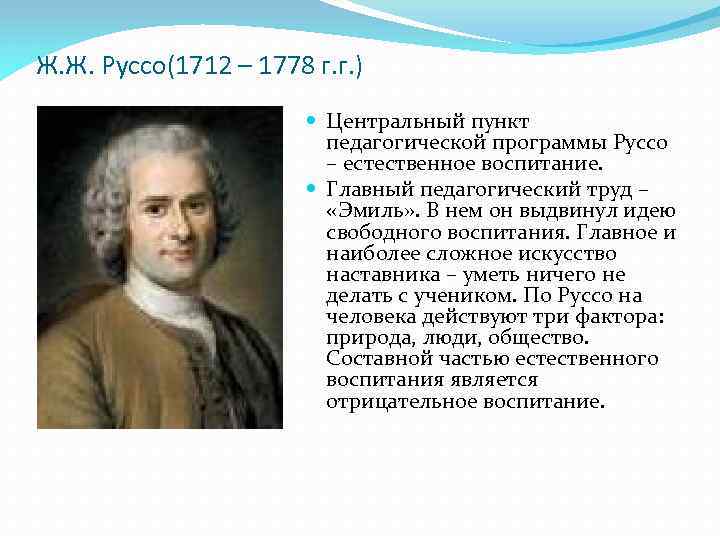 Ж.Ж. Руссо(1712 – 1778 г.г.)

Центральный пункт педагогической программы Руссо – естественное воспитание.

Главный педагогический труд – «Эмиль». В нем он выдвинул идею свободного воспитания. Главное и наиболее сложное искусство наставника – уметь ничего не делать с учеником. По Руссо на человека действуют три фактора: природа, люди, общество. Составной частью естественного воспитания является отрицательное воспитание.